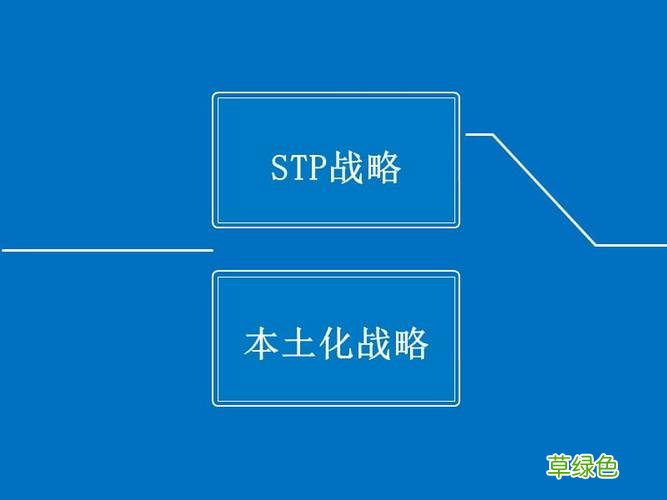 STP战略

本土化战略

草绿色